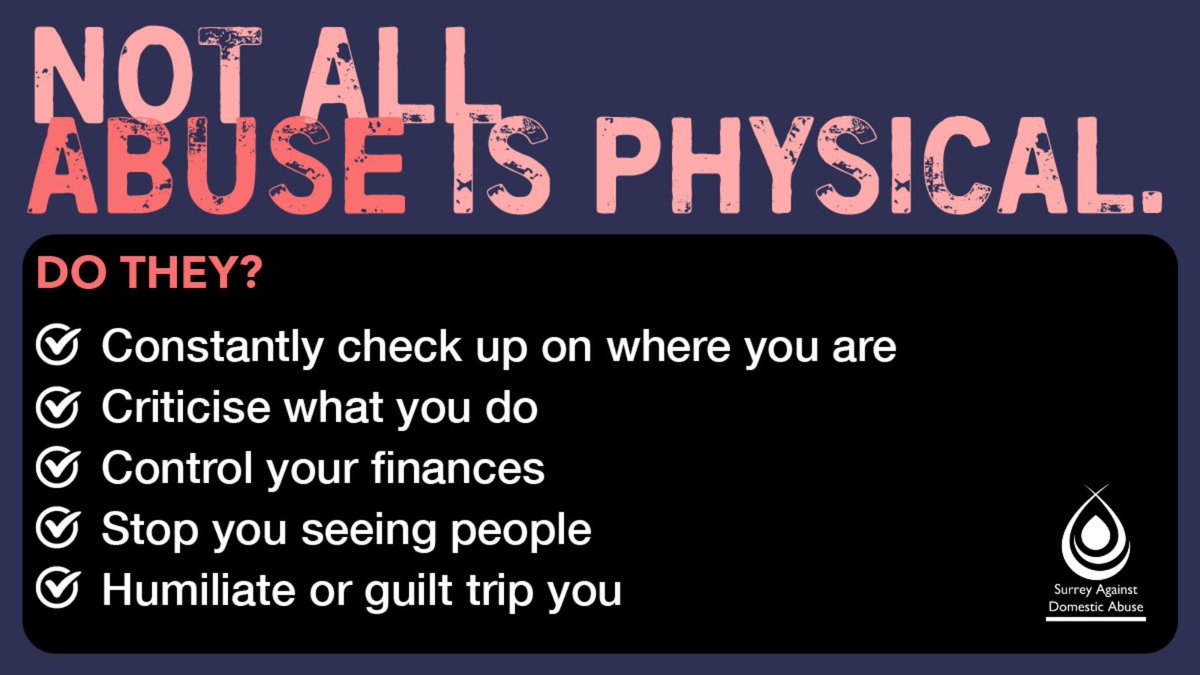 NOT ALL
ABUSE IS PHYSICAL.

DO THEY?

Constantly check up on where you are
Criticise what you do
Control your finances
Stop you seeing people
Humiliate or guilt trip you

Surrey Against
Domestic Abuse